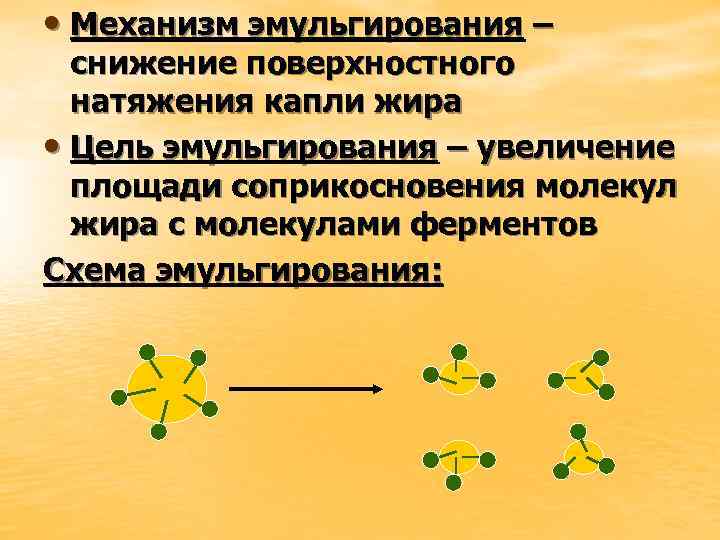 • Механизм эмульгирования – снижение поверхностного натяжения капли жира

• Цель эмульгирования – увеличение площади соприкосновения молекул жира с молекулами ферментов

Схема эмульгирования: